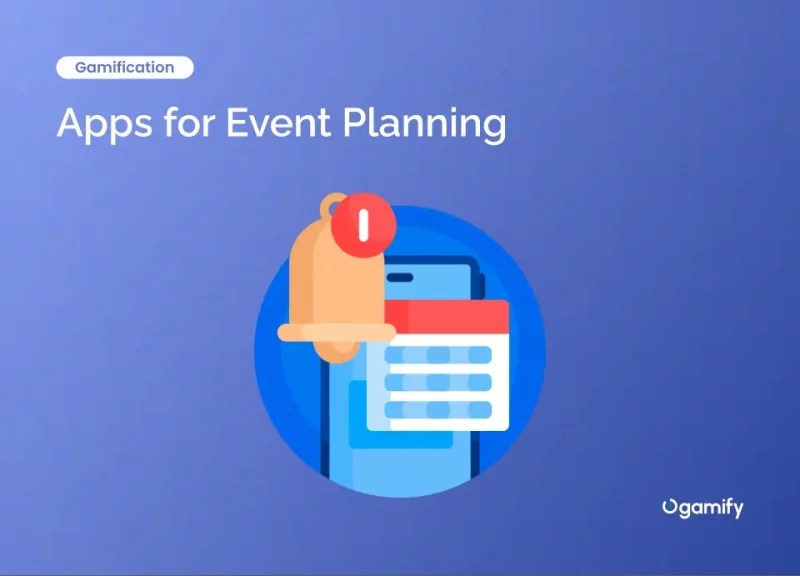 Gamification

Apps for Event Planning

gamify